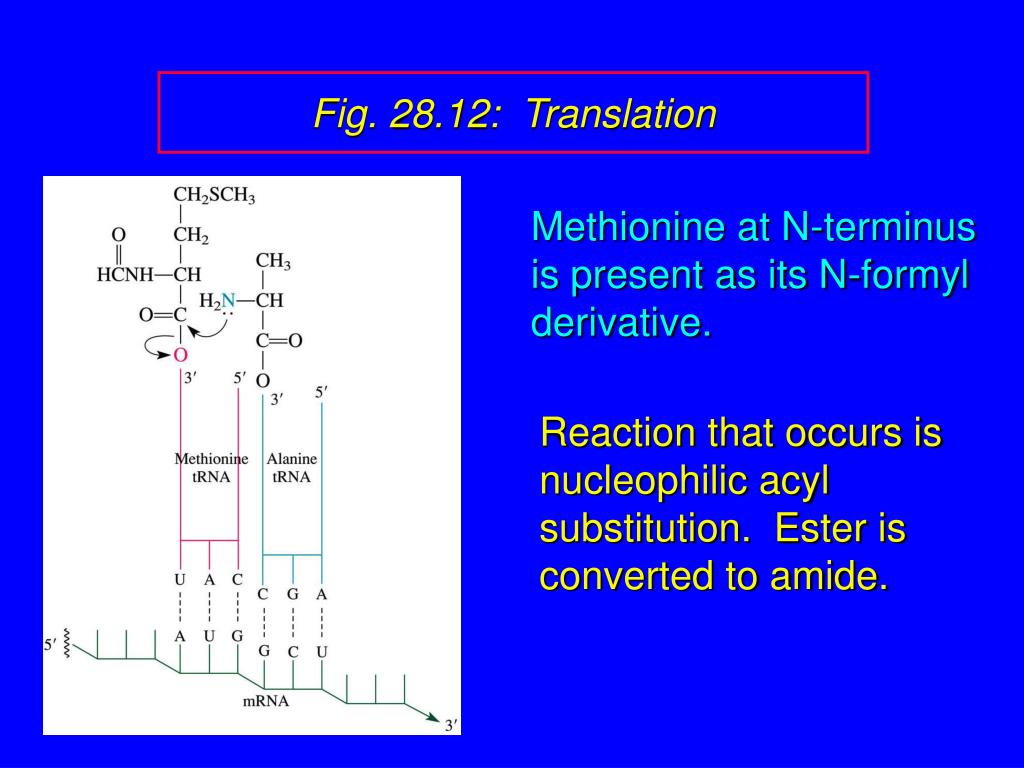 Fig. 28.12: Translation

$CH_2SCH_3$

$CH_2$

O

HCNH—CH

$CH_3$

$H_2N$—CH

O=C

C=O

O

O

3′

5′

3′

5′

Methionine tRNA

Alanine tRNA

U A C

C G A

A U G

G C U

5′

mRNA

3′

Methionine at N-terminus is present as its N-formyl derivative.

Reaction that occurs is nucleophilic acyl substitution. Ester is converted to amide.